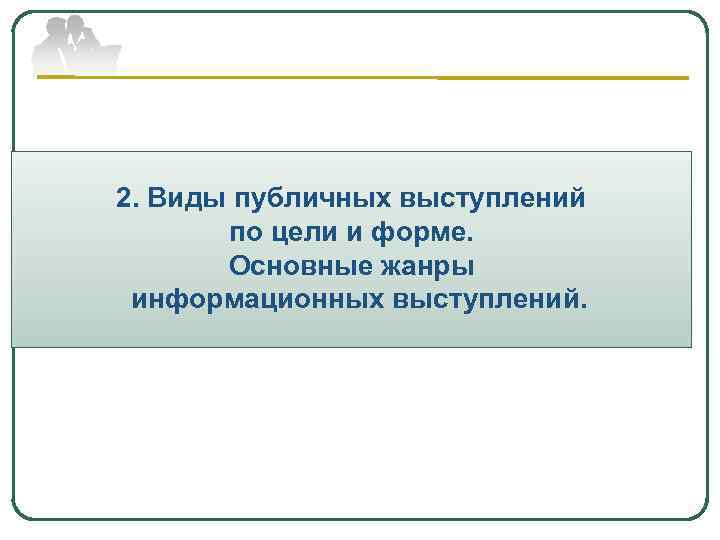 2. Виды публичных выступлений по цели и форме. Основные жанры информационных выступлений.